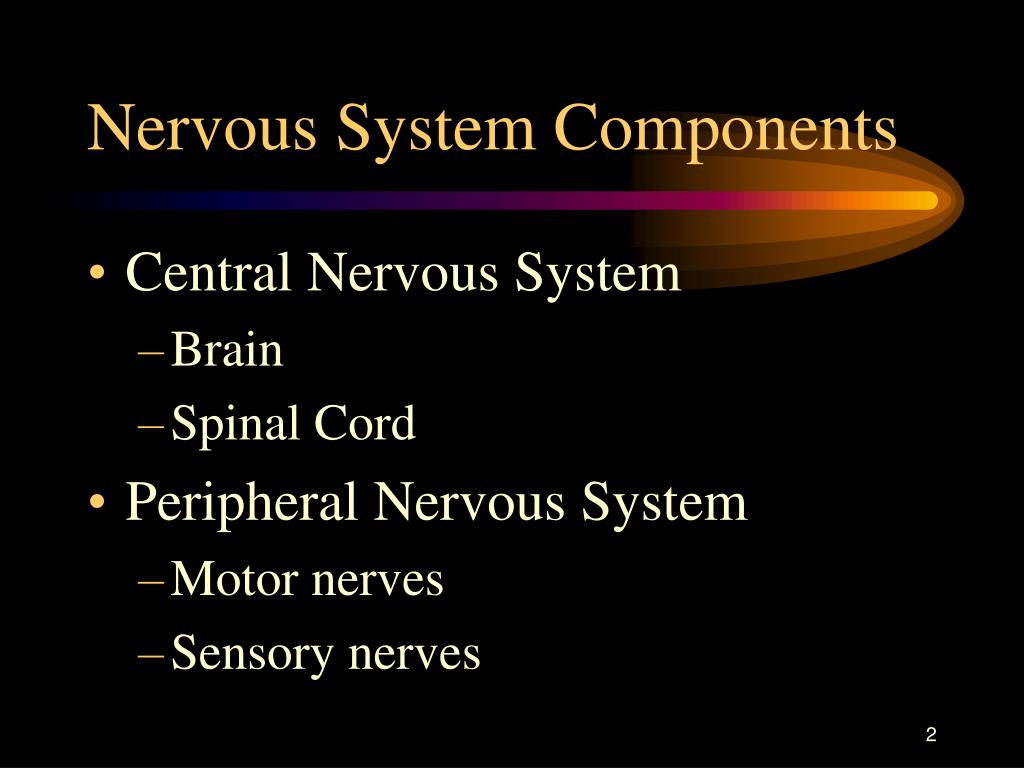 Nervous System Components

• Central Nervous System
– Brain
– Spinal Cord
• Peripheral Nervous System
– Motor nerves
– Sensory nerves

2